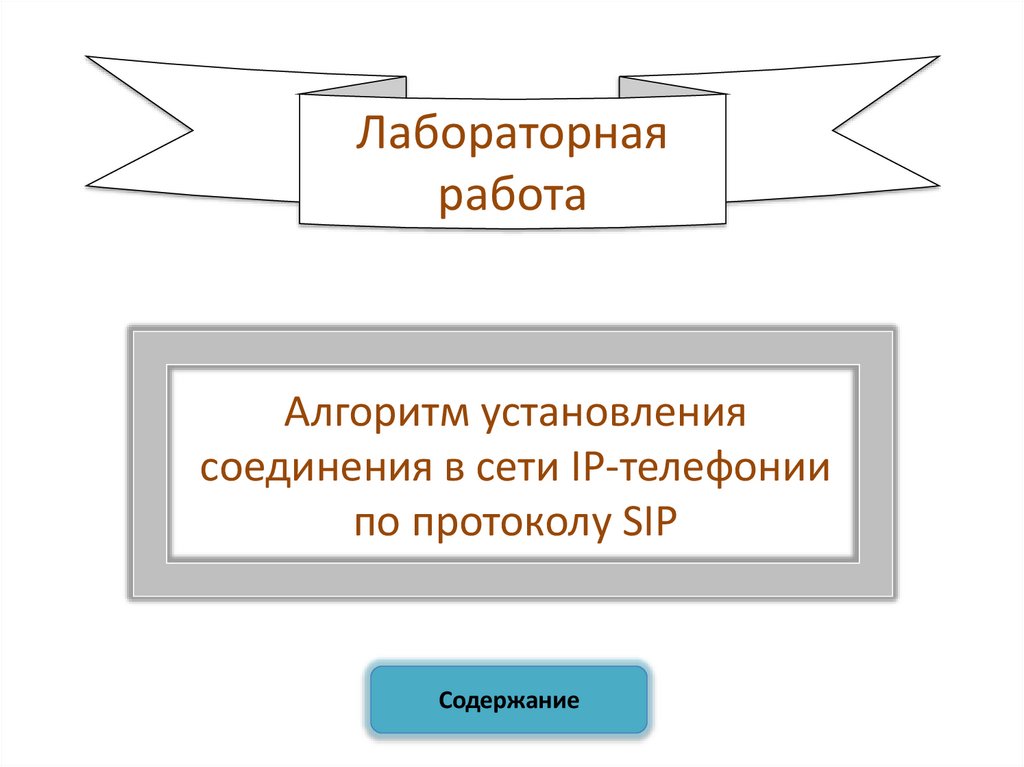 Лабораторная работа

Алгоритм установления соединения в сети IP-телефонии по протоколу SIP

Содержание